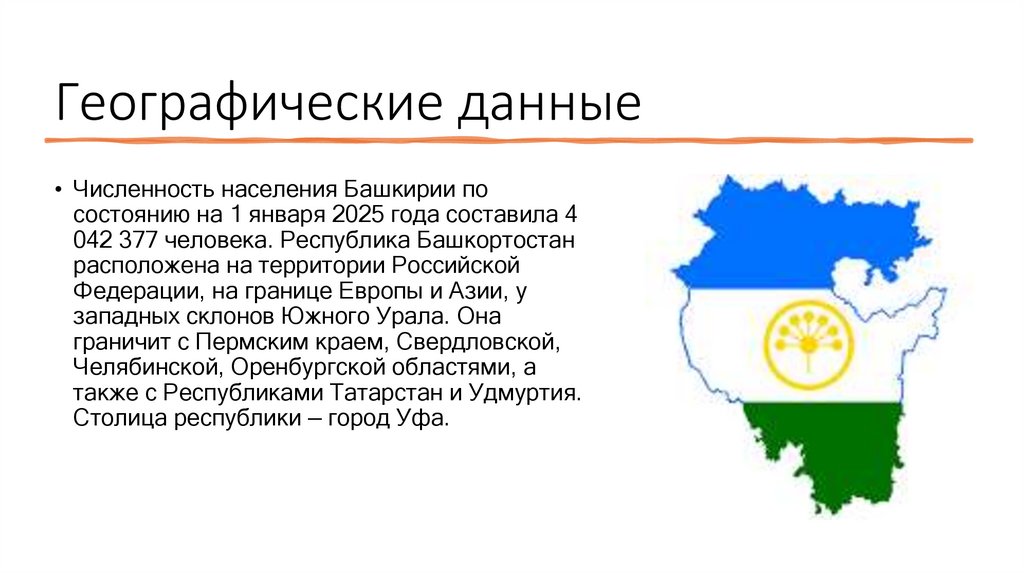 Географические данные

• Численность населения Башкирии по состоянию на 1 января 2025 года составила 4 042 377 человека. Республика Башкортостан расположена на территории Российской Федерации, на границе Европы и Азии, у западных склонов Южного Урала. Она граничит с Пермским краем, Свердловской, Челябинской, Оренбургской областями, а также с Республиками Татарстан и Удмуртия. Столица республики – город Уфа.